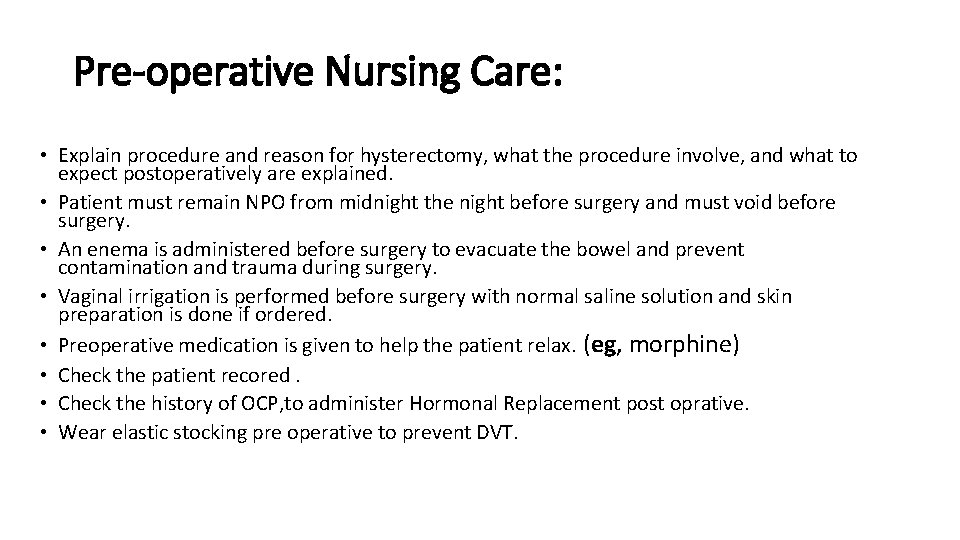 Pre-operative Nursing Care:

• Explain procedure and reason for hysterectomy, what the procedure involve, and what to expect postoperatively are explained.
• Patient must remain NPO from midnight the night before surgery and must void before surgery.
• An enema is administered before surgery to evacuate the bowel and prevent contamination and trauma during surgery.
• Vaginal irrigation is performed before surgery with normal saline solution and skin preparation is done if ordered.
• Preoperative medication is given to help the patient relax. (eg, morphine)
• Check the patient recored .
• Check the history of OCP,to administer Hormonal Replacement post oprative.
• Wear elastic stocking pre operative to prevent DVT.